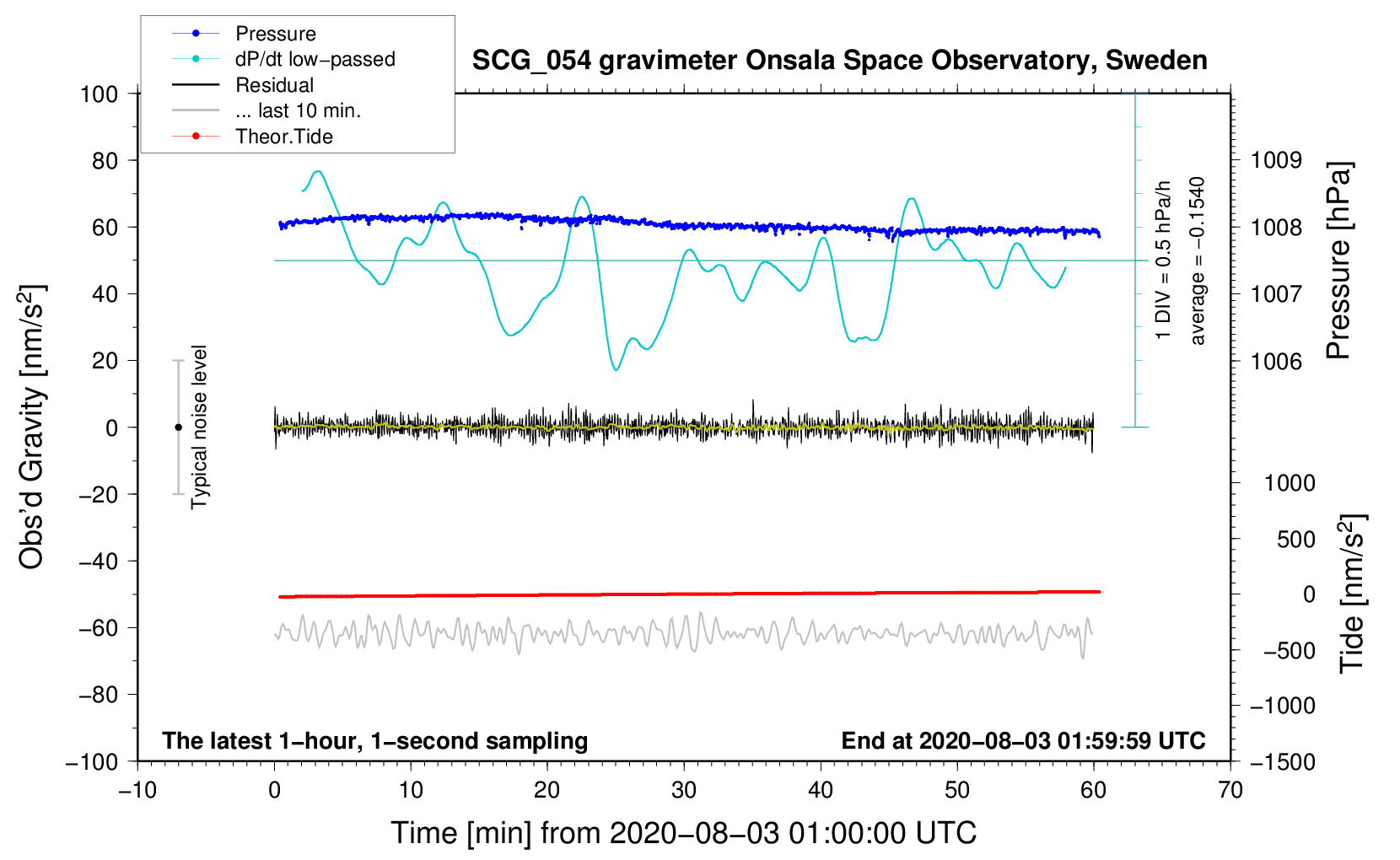 Pressure
dP/dt low−passed
Residual
... last 10 min.
Theor.Tide

SCG_054 gravimeter Onsala Space Observatory, Sweden

100
80
60
40
20
0
−20
−40
−60
−80
−100

Obs'd Gravity [nm/s$^2$]

Typical noise level

1 DIV = 0.5 hPa/h
average = −0.1540

1009
1008
1007
1006

Pressure [hPa]

1000
500
0
−500
−1000
−1500

Tide [nm/s$^2$]

The latest 1−hour, 1−second sampling

End at 2020−08−03 01:59:59 UTC

−10
0
10
20
30
40
50
60
70

Time [min] from 2020−08−03 01:00:00 UTC